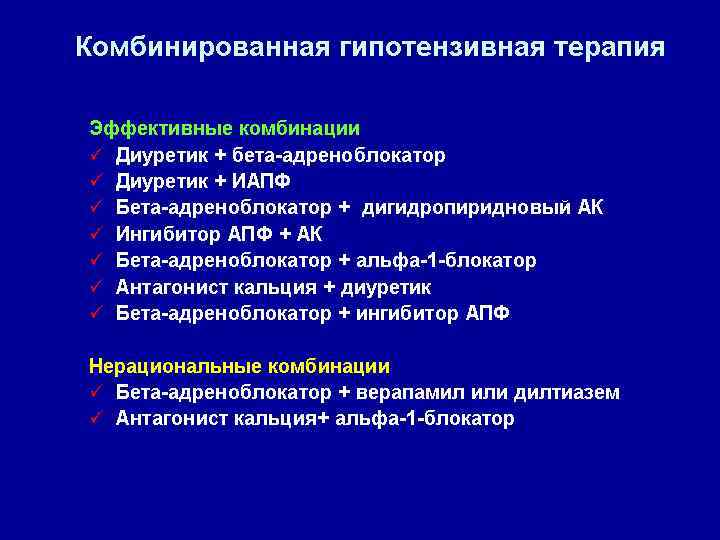 Комбинированная гипотензивная терапия

Эффективные комбинации
✓ Диуретик + бета-адреноблокатор
✓ Диуретик + ИАПФ
✓ Бета-адреноблокатор + дигидропиридновый АК
✓ Ингибитор АПФ + АК
✓ Бета-адреноблокатор + альфа-1-блокатор
✓ Антагонист кальция + диуретик
✓ Бета-адреноблокатор + ингибитор АПФ

Нерациональные комбинации
✓ Бета-адреноблокатор + верапамил или дилтиазем
✓ Антагонист кальция+ альфа-1-блокатор